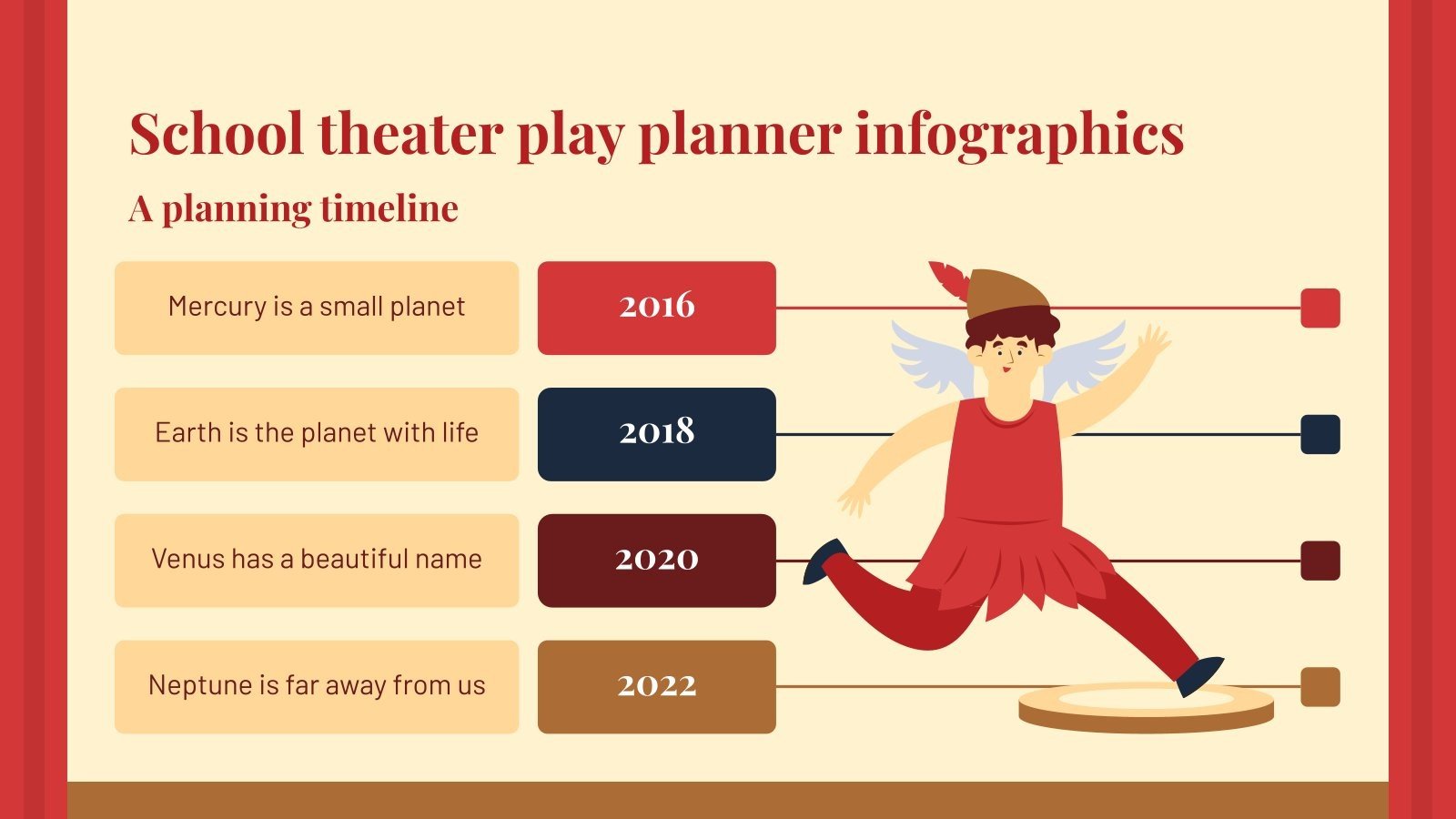 School theater play planner infographics

A planning timeline

Mercury is a small planet

2016

Earth is the planet with life

2018

Venus has a beautiful name

2020

Neptune is far away from us

2022